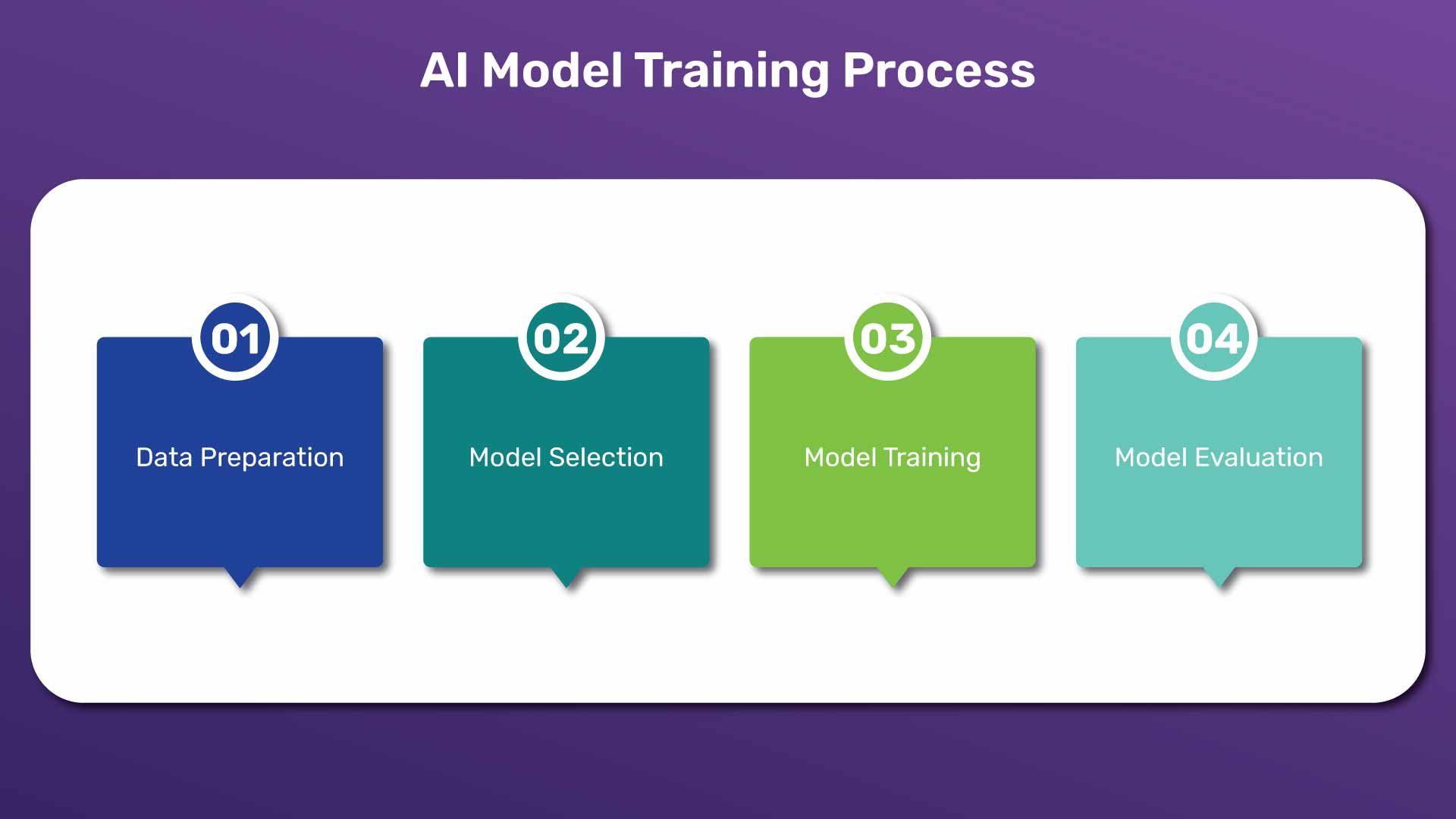 AI Model Training Process

01
Data Preparation

02
Model Selection

03
Model Training

04
Model Evaluation